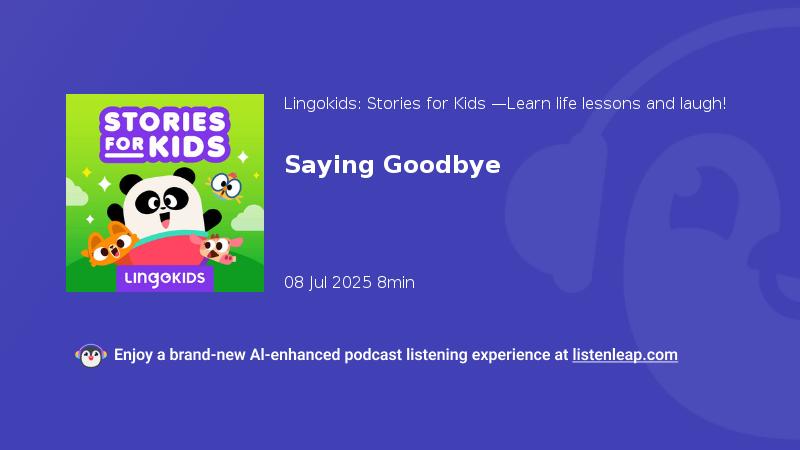 STORIES FOR KIDS

Lingokids

Lingokids: Stories for Kids —Learn life lessons and laugh!

Saying Goodbye

08 Jul 2025 8min

Enjoy a brand-new AI-enhanced podcast listening experience at listenleap.com